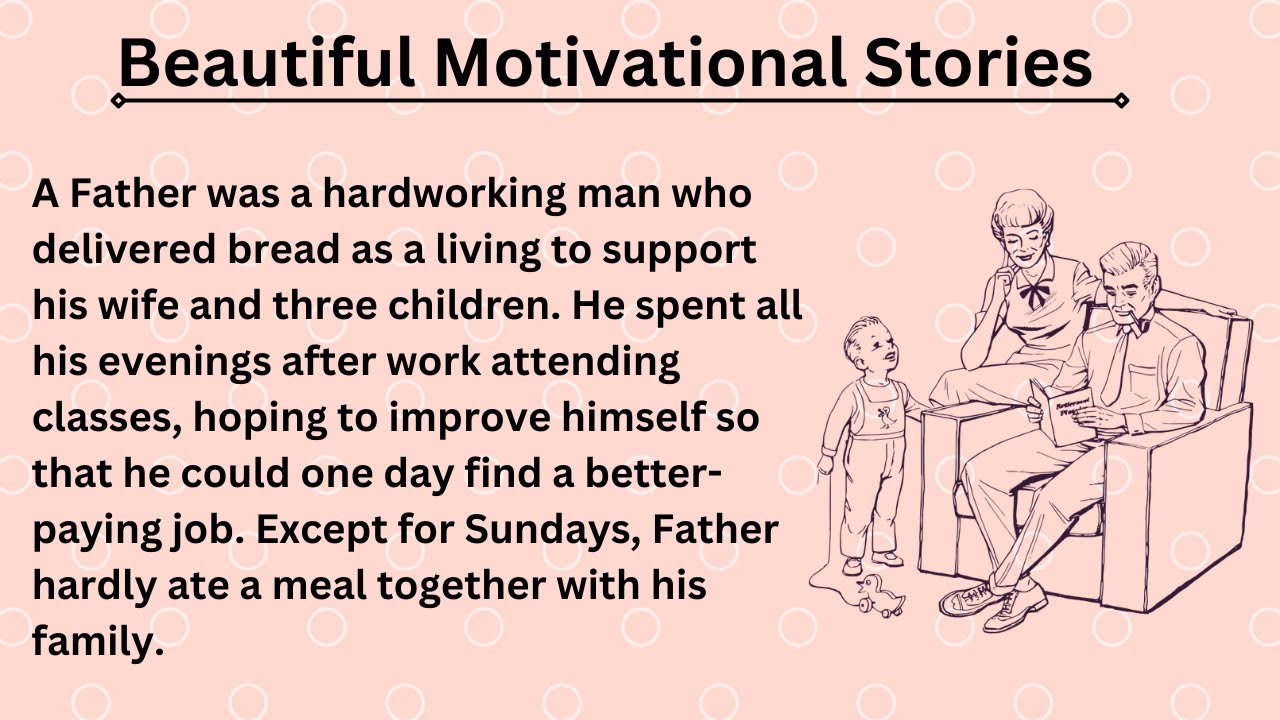 Beautiful Motivational Stories

A Father was a hardworking man who delivered bread as a living to support his wife and three children. He spent all his evenings after work attending classes, hoping to improve himself so that he could one day find a better-paying job. Except for Sundays, Father hardly ate a meal together with his family.